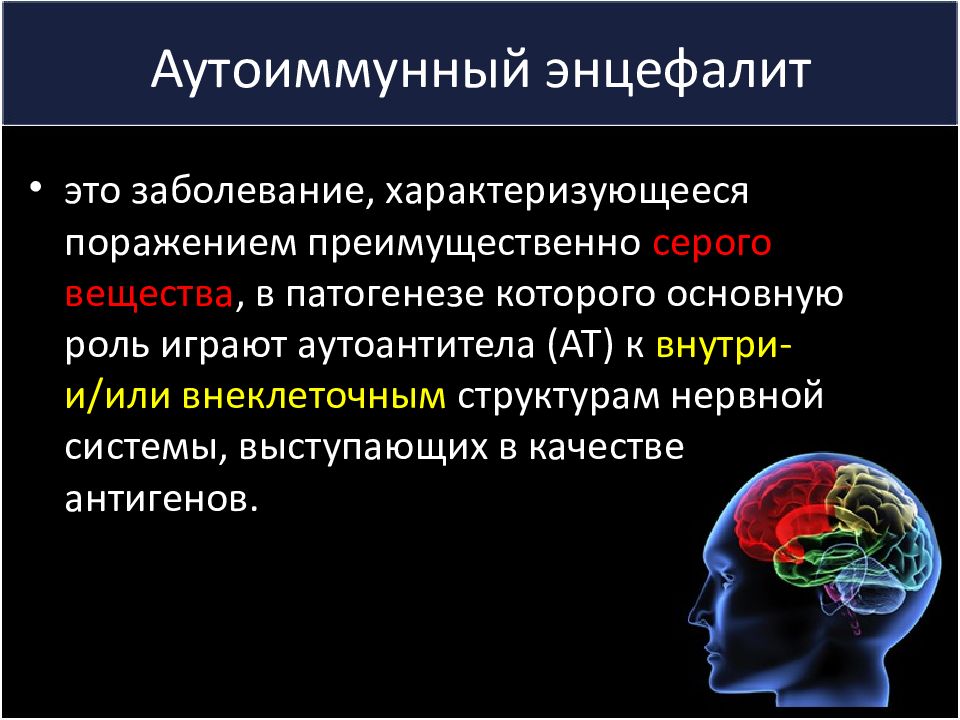 Аутоиммунный энцефалит

• это заболевание, характеризующееся поражением преимущественно серого вещества, в патогенезе которого основную роль играют аутоантитела (АТ) к внутри- и/или внеклеточным структурам нервной системы, выступающих в качестве антигенов.